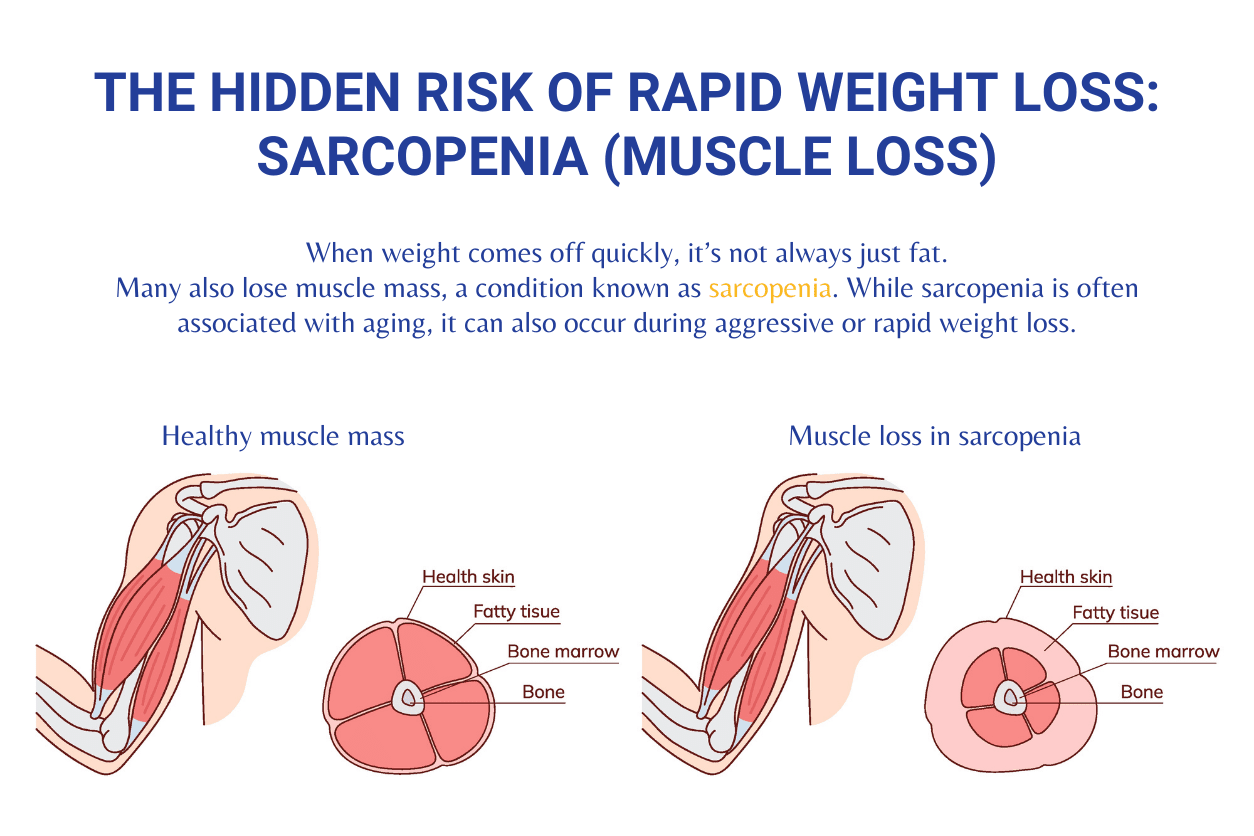 THE HIDDEN RISK OF RAPID WEIGHT LOSS: SARCOPENIA (MUSCLE LOSS)

When weight comes off quickly, it's not always just fat.
Many also lose muscle mass, a condition known as sarcopenia. While sarcopenia is often associated with aging, it can also occur during aggressive or rapid weight loss.

Healthy muscle mass

Health skin
Fatty tisue
Bone marrow
Bone

Muscle loss in sarcopenia

Health skin
Fatty tisue
Bone marrow
Bone